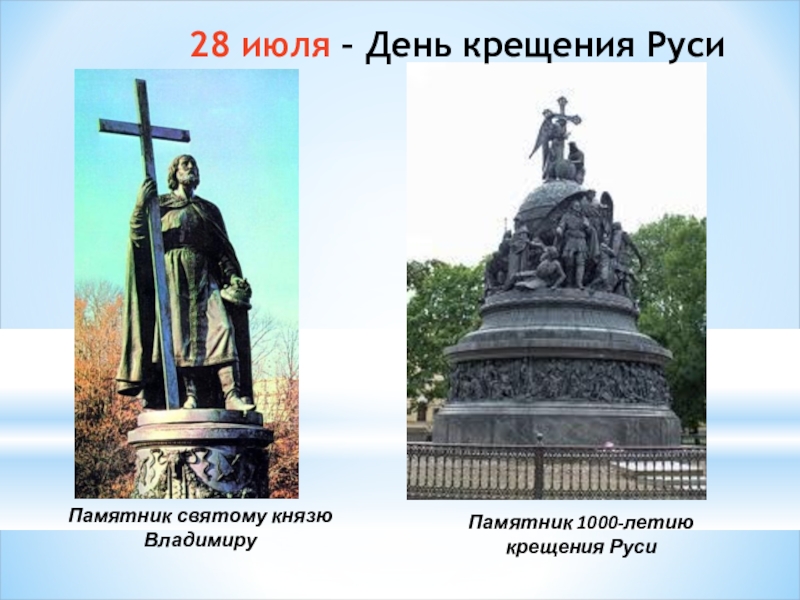 28 июля – День крещения Руси

Памятник святому князю Владимиру

Памятник 1000-летию крещения Руси